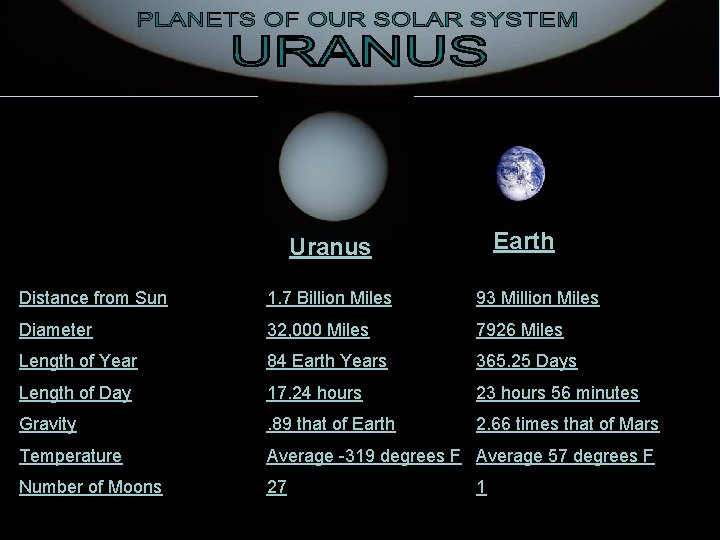 PLANETS OF OUR SOLAR SYSTEM
URANUS

| | Uranus | Earth |
|---|---|---|
| Distance from Sun | 1.7 Billion Miles | 93 Million Miles |
| Diameter | 32,000 Miles | 7926 Miles |
| Length of Year | 84 Earth Years | 365.25 Days |
| Length of Day | 17.24 hours | 23 hours 56 minutes |
| Gravity | .89 that of Earth | 2.66 times that of Mars |
| Temperature | Average -319 degrees F | Average 57 degrees F |
| Number of Moons | 27 | 1 |